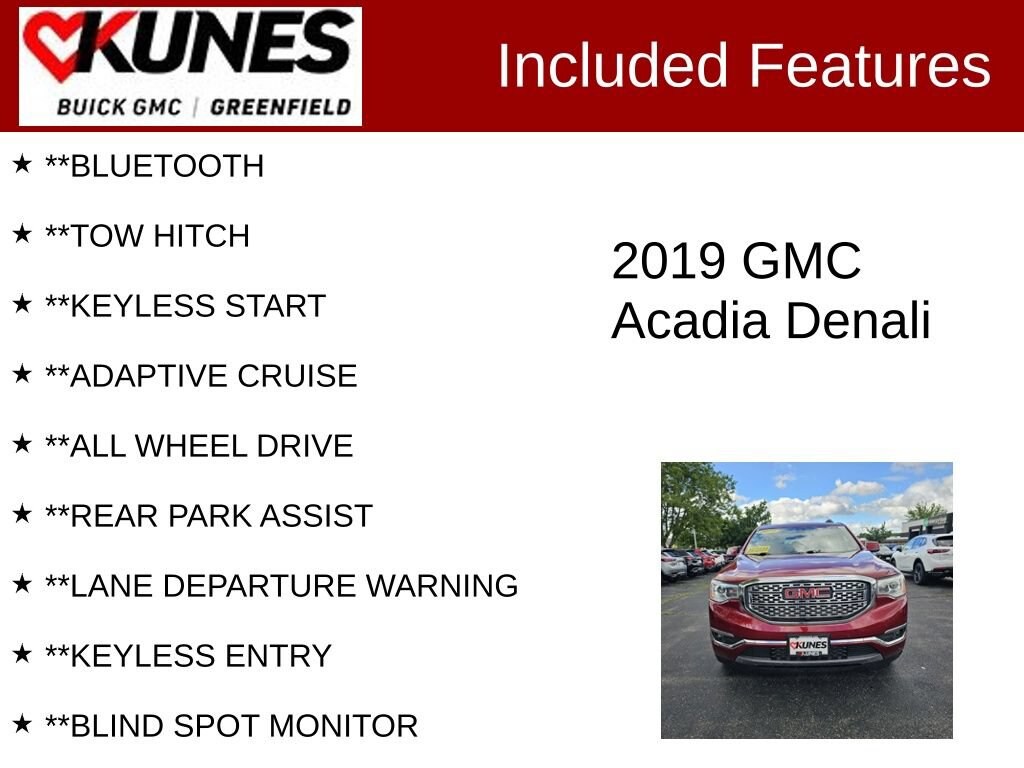 KUNES
BUICK GMC | GREENFIELD

Included Features

★ **BLUETOOTH

★ **TOW HITCH

★ **KEYLESS START

★ **ADAPTIVE CRUISE

★ **ALL WHEEL DRIVE

★ **REAR PARK ASSIST

★ **LANE DEPARTURE WARNING

★ **KEYLESS ENTRY

★ **BLIND SPOT MONITOR

2019 GMC Acadia Denali

GMC

KUNES